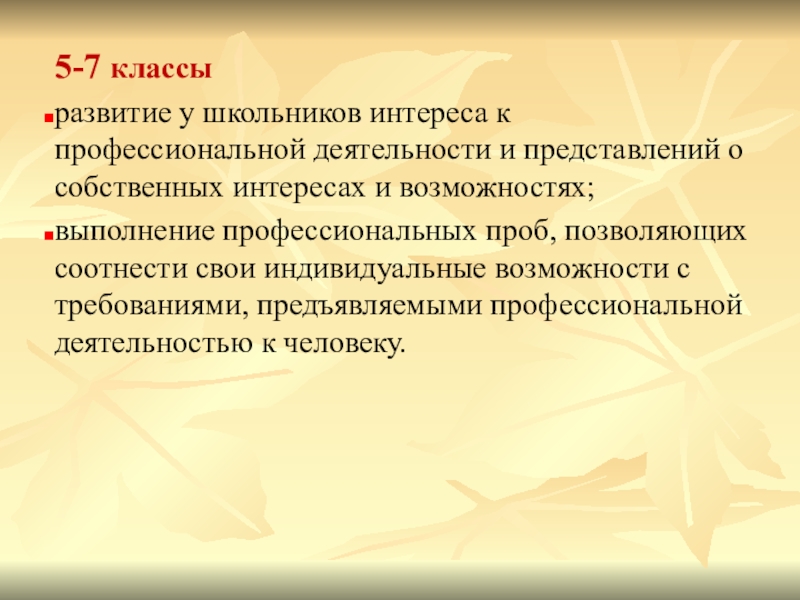 5-7 классы

развитие у школьников интереса к профессиональной деятельности и представлений о собственных интересах и возможностях;

выполнение профессиональных проб, позволяющих соотнести свои индивидуальные возможности с требованиями, предъявляемыми профессиональной деятельностью к человеку.